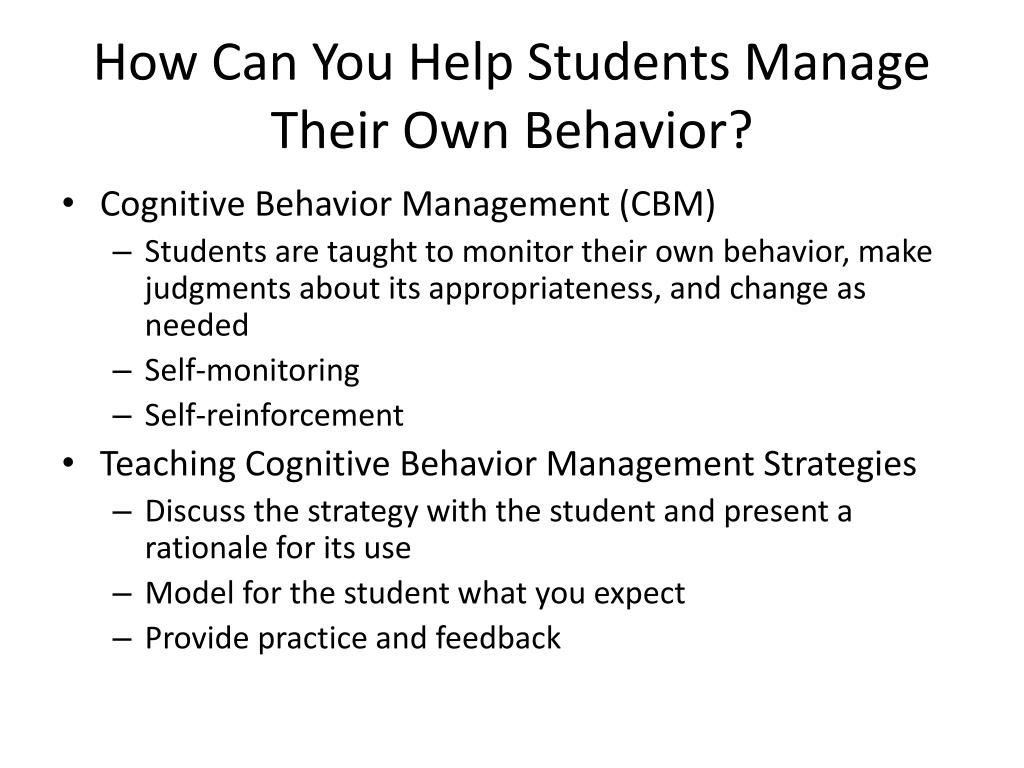 How Can You Help Students Manage Their Own Behavior?

• Cognitive Behavior Management (CBM)
  – Students are taught to monitor their own behavior, make judgments about its appropriateness, and change as needed
  – Self-monitoring
  – Self-reinforcement
• Teaching Cognitive Behavior Management Strategies
  – Discuss the strategy with the student and present a rationale for its use
  – Model for the student what you expect
  – Provide practice and feedback